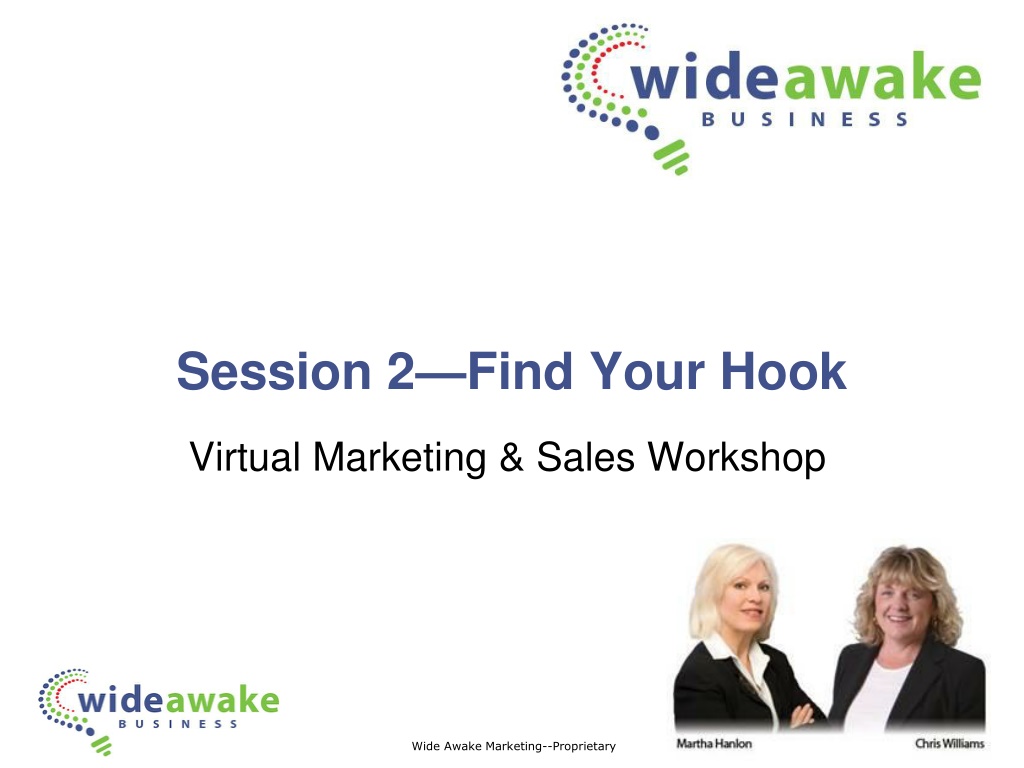 wideawake
BUSINESS

Session 2—Find Your Hook

Virtual Marketing & Sales Workshop

wideawake
BUSINESS

Wide Awake Marketing--Proprietary

Martha Hanlon

Chris Williams